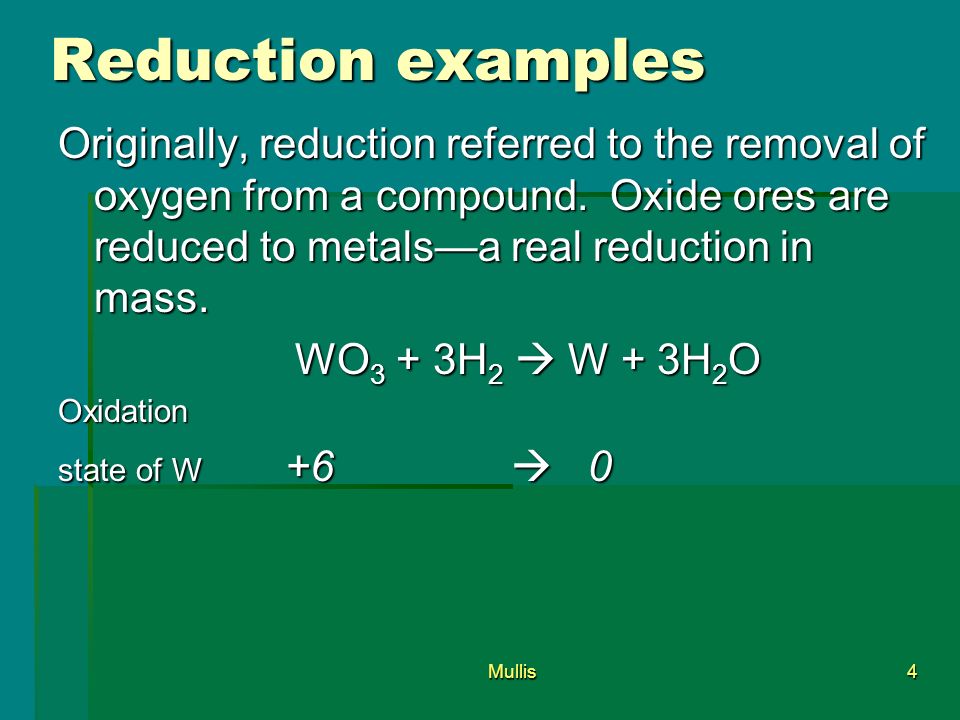 Reduction examples

Originally, reduction referred to the removal of oxygen from a compound. Oxide ores are reduced to metals—a real reduction in mass.

$WO_3 + 3H_2 \rightarrow W + 3H_2O$

Oxidation state of W $+6$ $\rightarrow$ $0$

Mullis

4